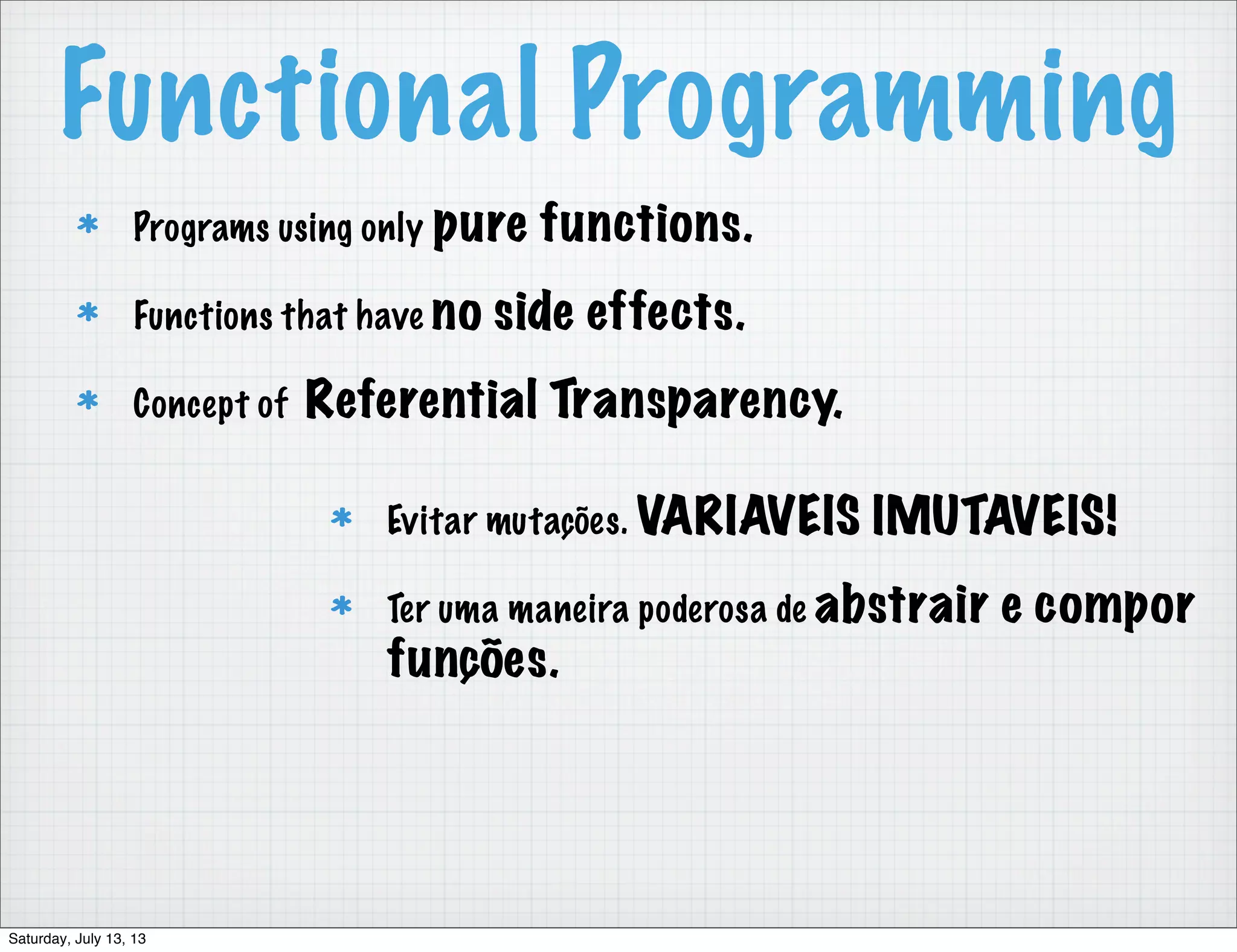 Functional Programming

* Programs using only pure functions.

* Functions that have no side effects.

* Concept of Referential Transparency.

* Evitar mutações. VARIAVEIS IMUTAVEIS!

* Ter uma maneira poderosa de abstrair e compor funções.

Saturday, July 13, 13